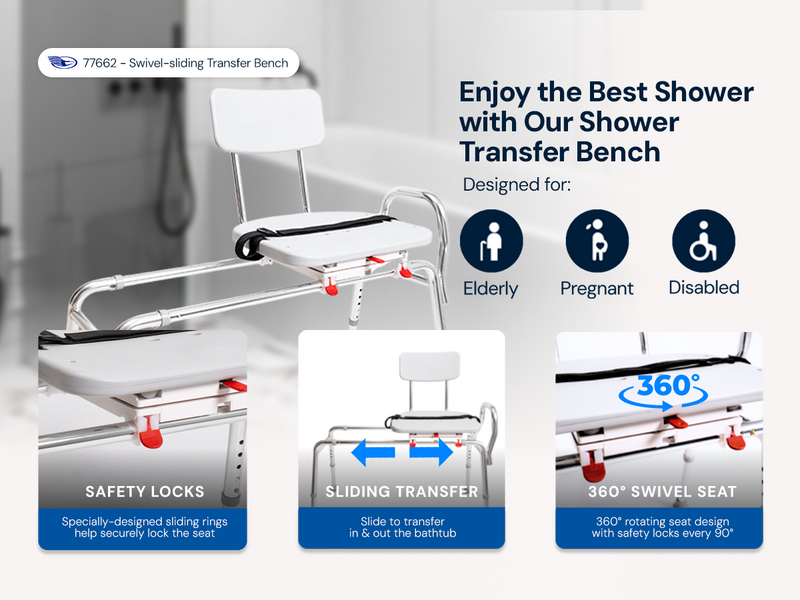 77662 - Swivel-sliding Transfer Bench

Enjoy the Best Shower with Our Shower Transfer Bench

Designed for:

Elderly

Pregnant

Disabled

SAFETY LOCKS

Specially-designed sliding rings help securely lock the seat

SLIDING TRANSFER

Slide to transfer in & out the bathtub

360°

360° SWIVEL SEAT

360° rotating seat design with safety locks every 90°